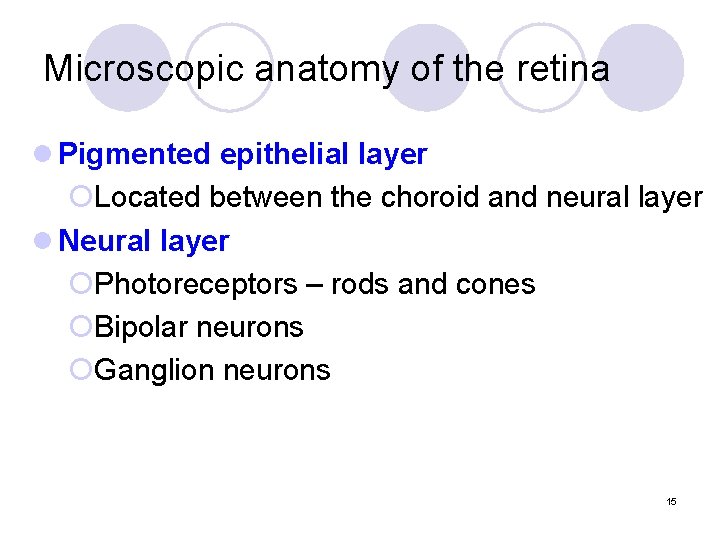 Microscopic anatomy of the retina

Pigmented epithelial layer

Located between the choroid and neural layer

Neural layer

Photoreceptors – rods and cones

Bipolar neurons

Ganglion neurons

15